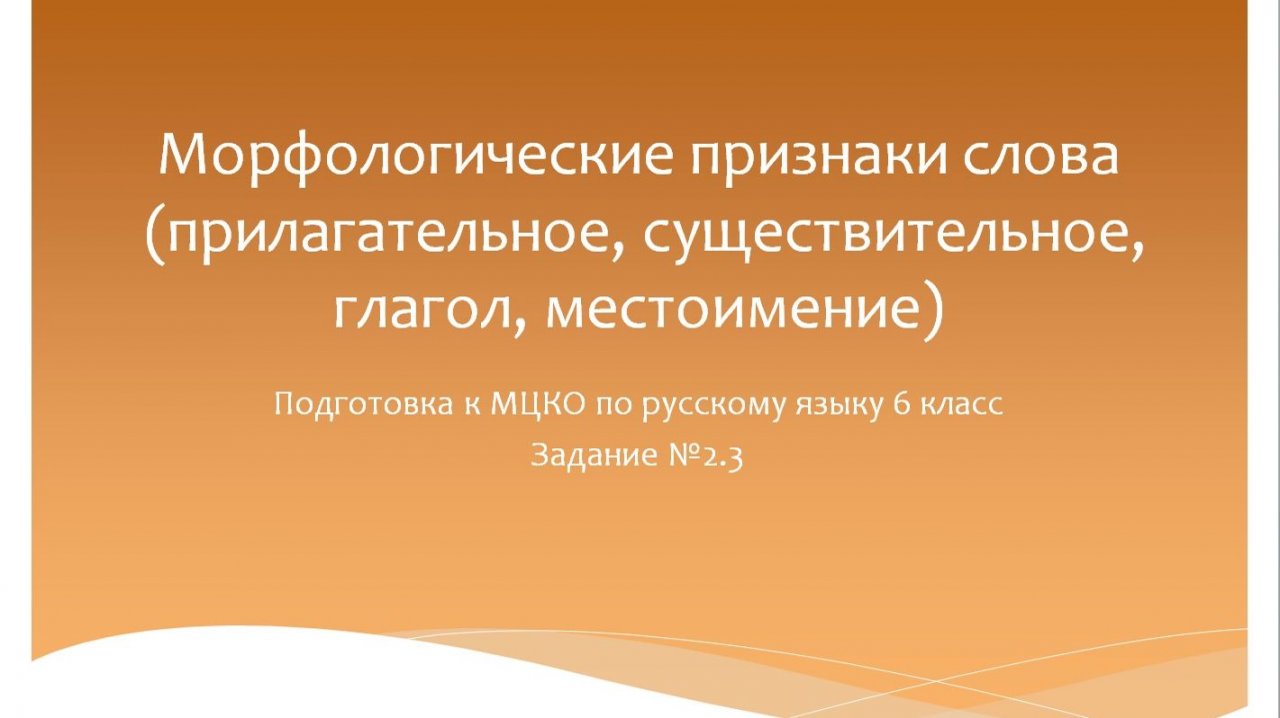 Морфологические признаки слова (прилагательное, существительное, глагол, местоимение)

Подготовка к МЦКО по русскому языку 6 класс
Задание №2.3